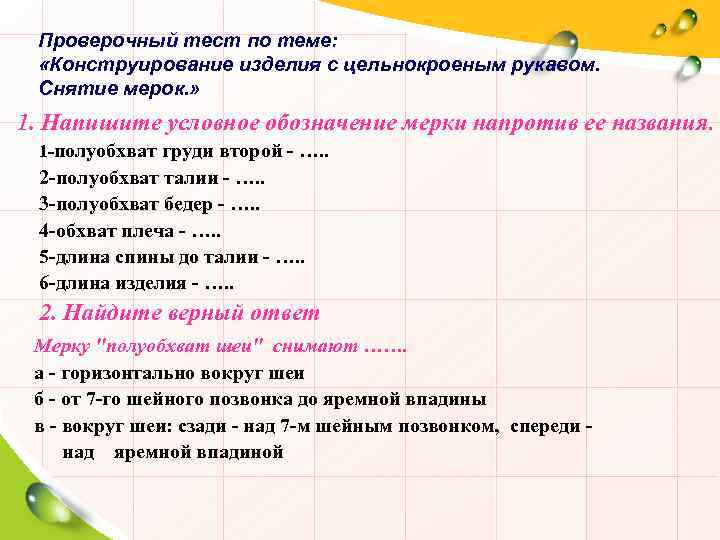 Проверочный тест по теме:
«Конструирование изделия с цельнокроеным рукавом. Снятие мерок.»

1. Напишите условное обозначение мерки напротив ее названия.

1-полуобхват груди второй - …..
2-полуобхват талии - …..
3-полуобхват бедер - …..
4-обхват плеча - …..
5-длина спины до талии - …..
6-длина изделия - …..

2. Найдите верный ответ

Мерку "полуобхват шеи" снимают …….
а - горизонтально вокруг шеи
б - от 7-го шейного позвонка до яремной впадины
в - вокруг шеи: сзади - над 7-м шейным позвонком, спереди - над яремной впадиной